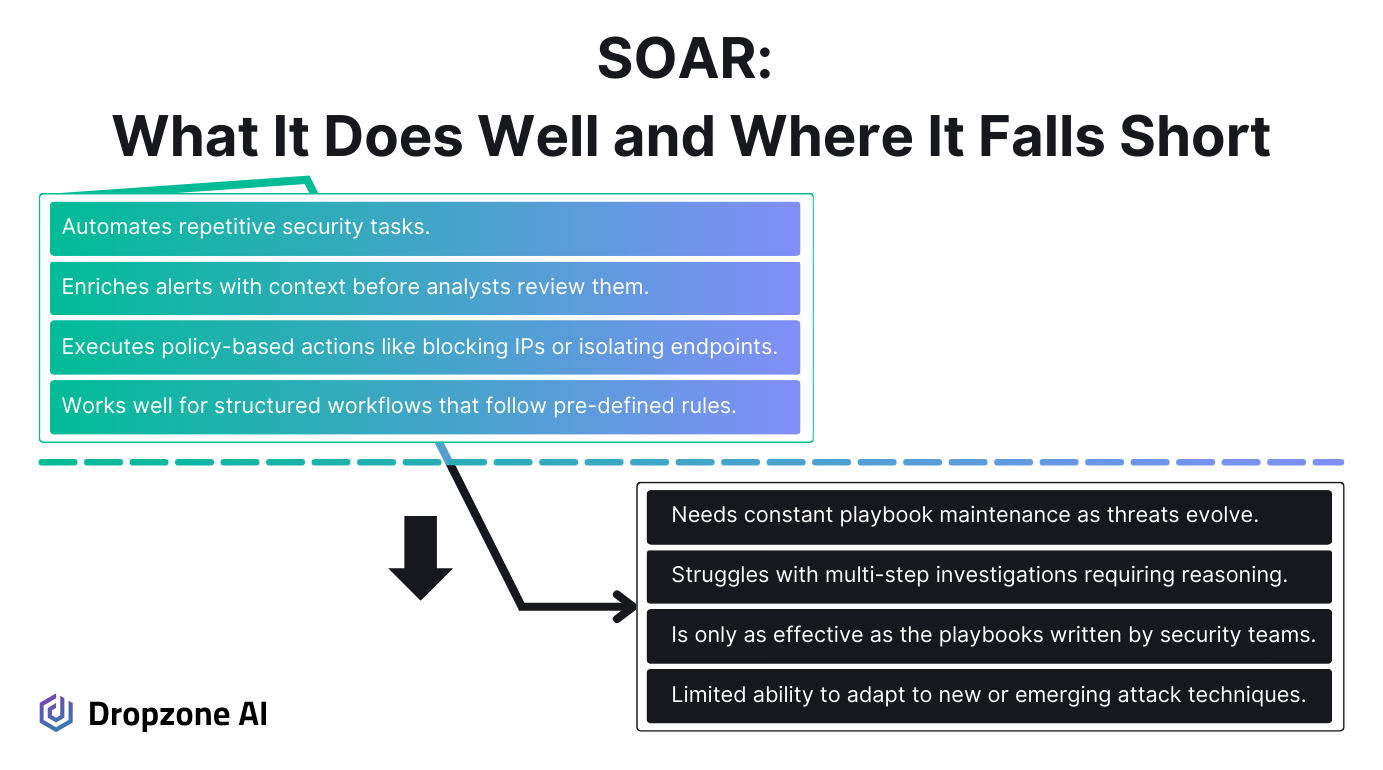 SOAR:
What It Does Well and Where It Falls Short

Automates repetitive security tasks.

Enriches alerts with context before analysts review them.

Executes policy-based actions like blocking IPs or isolating endpoints.

Works well for structured workflows that follow pre-defined rules.

Needs constant playbook maintenance as threats evolve.

Struggles with multi-step investigations requiring reasoning.

Is only as effective as the playbooks written by security teams.

Limited ability to adapt to new or emerging attack techniques.

Dropzone AI